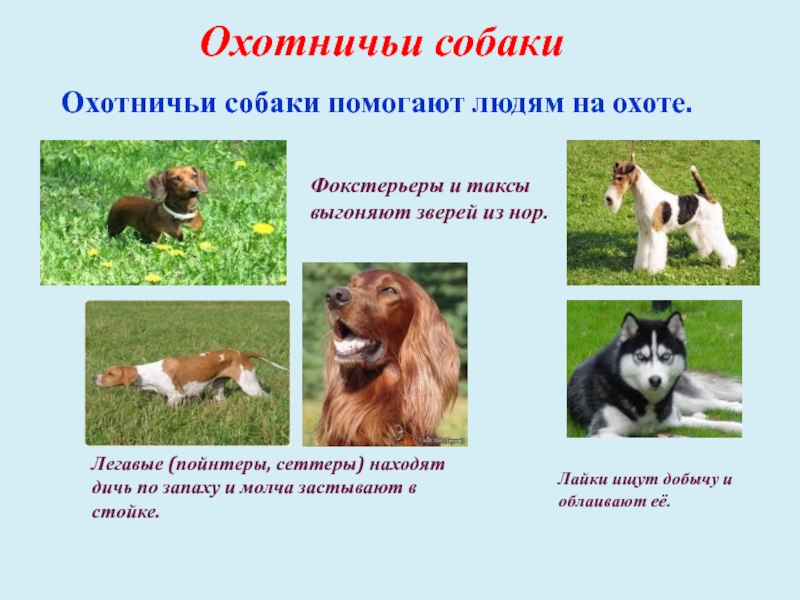 Охотничьи собаки

Охотничьи собаки помогают людям на охоте.

Фокстерьеры и таксы выгоняют зверей из нор.

Легавые (пойнтеры, сеттеры) находят дичь по запаху и молча застывают в стойке.

Лайки ищут добычу и облаивают её.